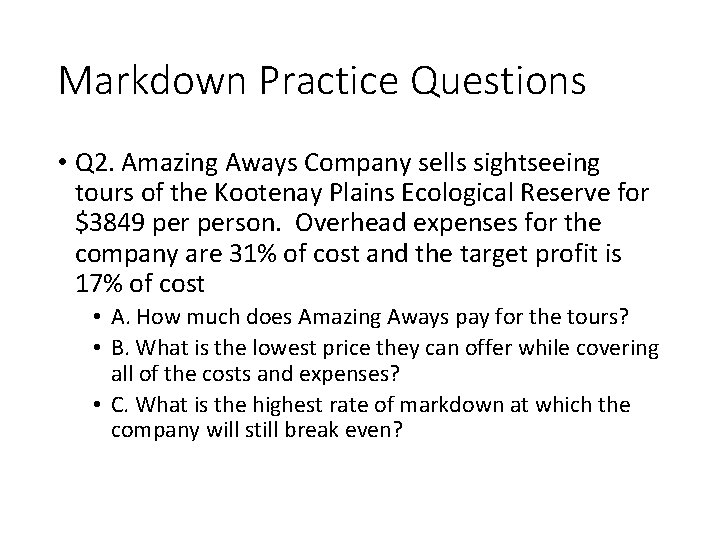 Markdown Practice Questions

• Q2. Amazing Aways Company sells sightseeing tours of the Kootenay Plains Ecological Reserve for \$3849 per person. Overhead expenses for the company are 31% of cost and the target profit is 17% of cost

• A. How much does Amazing Aways pay for the tours?

• B. What is the lowest price they can offer while covering all of the costs and expenses?

• C. What is the highest rate of markdown at which the company will still break even?